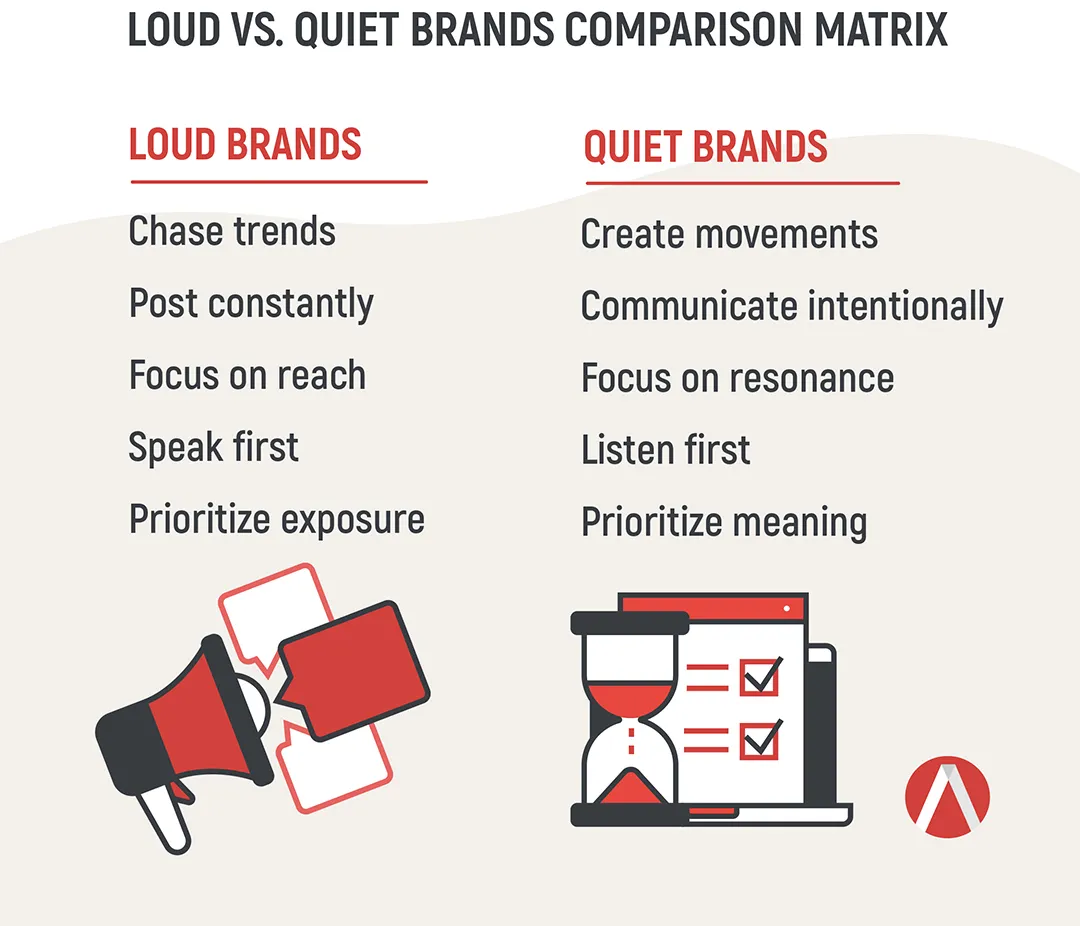 LOUD VS. QUIET BRANDS COMPARISON MATRIX

LOUD BRANDS

Chase trends

Post constantly

Focus on reach

Speak first

Prioritize exposure

QUIET BRANDS

Create movements

Communicate intentionally

Focus on resonance

Listen first

Prioritize meaning